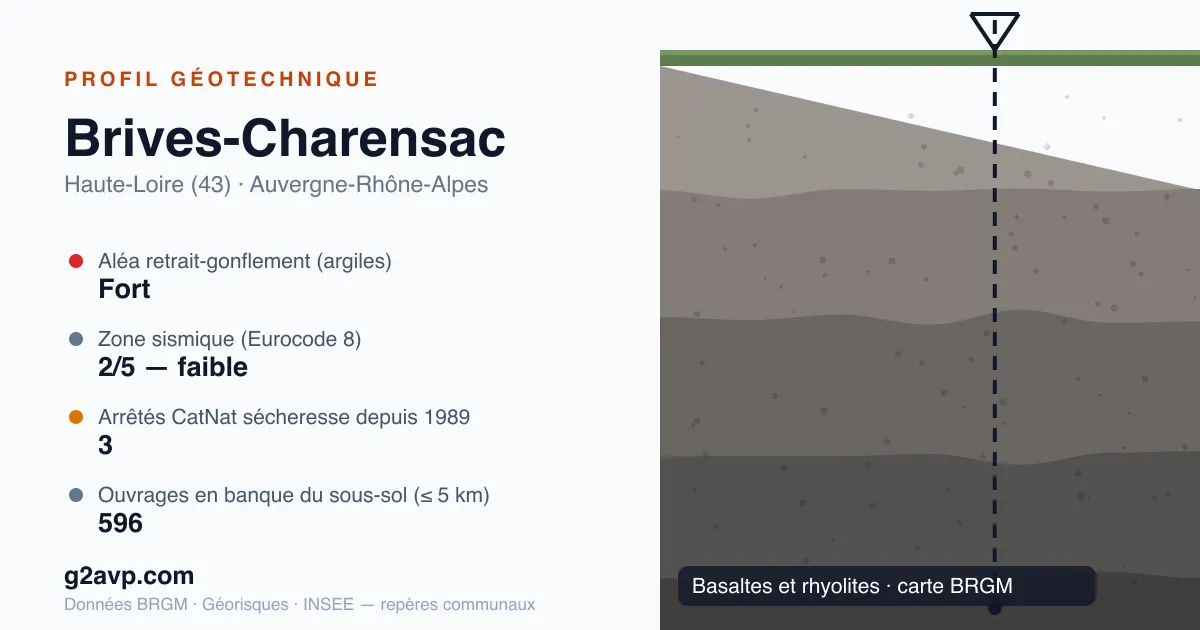 PROFIL GÉOTECHNIQUE

Brives-Charensac

Haute-Loire (43) · Auvergne-Rhône-Alpes

Aléa retrait-gonflement (argiles)
Fort

Zone sismique (Eurocode 8)
2/5 — faible

Arrêtés CatNat sécheresse depuis 1989
3

Ouvrages en banque du sous-sol (≤ 5 km)
596

g2avp.com

Données BRGM · Géorisques · INSEE — repères communaux

Basaltes et rhyolites · carte BRGM